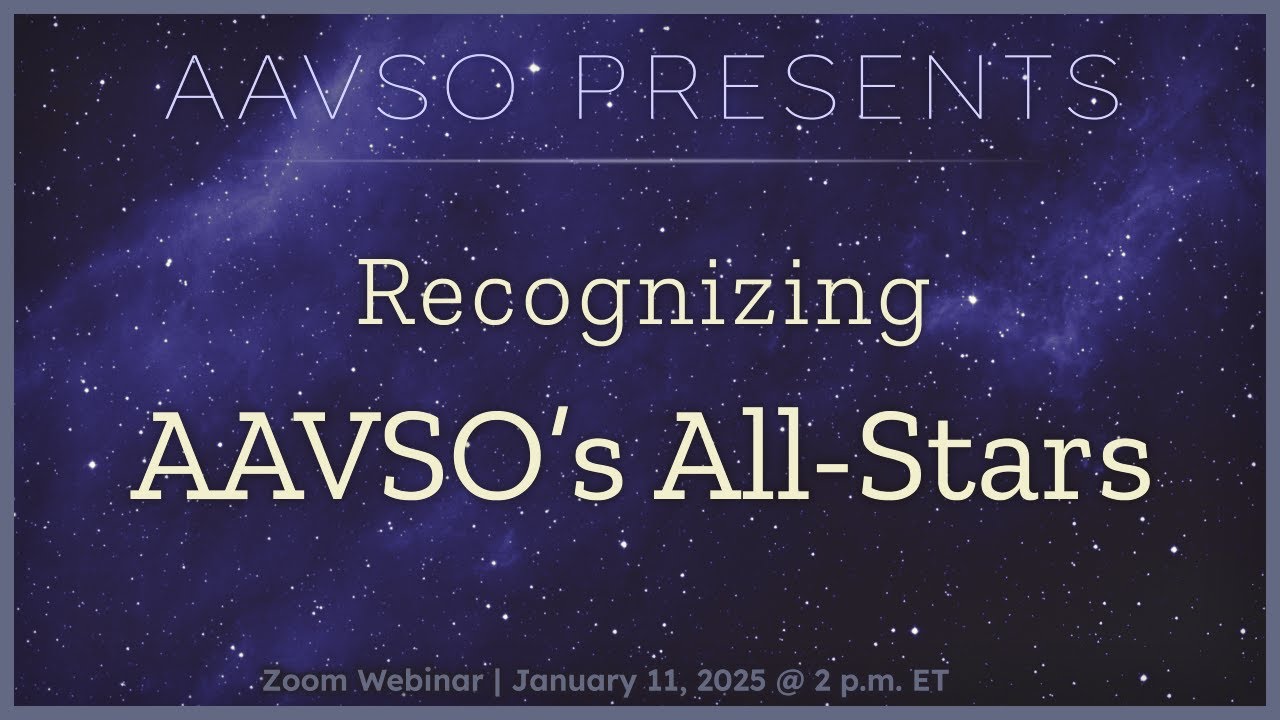 AAVSO PRESENTS

Recognizing

AAVSO's All-Stars

Zoom Webinar | January 11, 2025 @ 2 p.m. ET